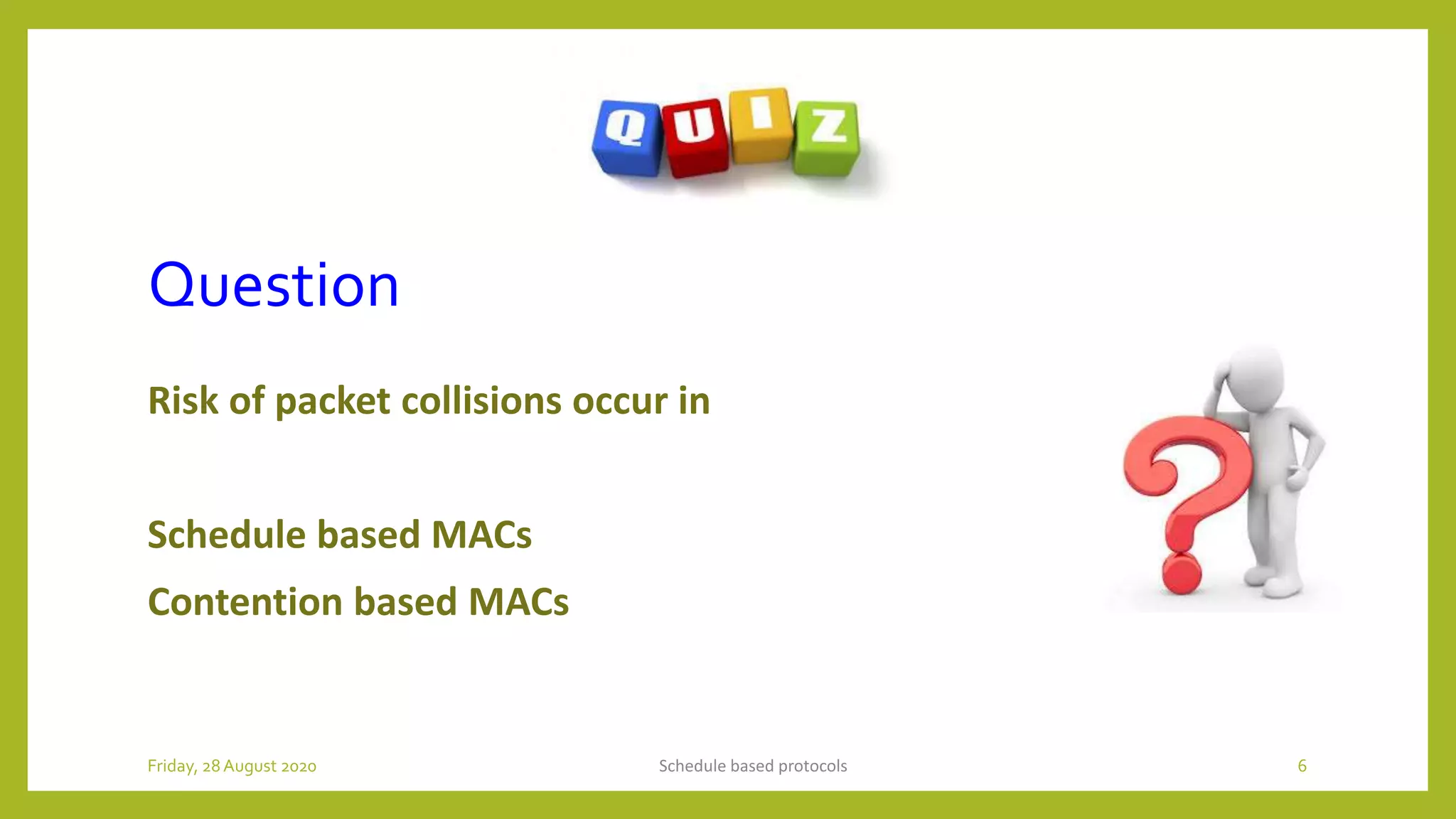 QUIZ

Question

Risk of packet collisions occur in

Schedule based MACs

Contention based MACs

Friday, 28 August 2020

Schedule based protocols

6